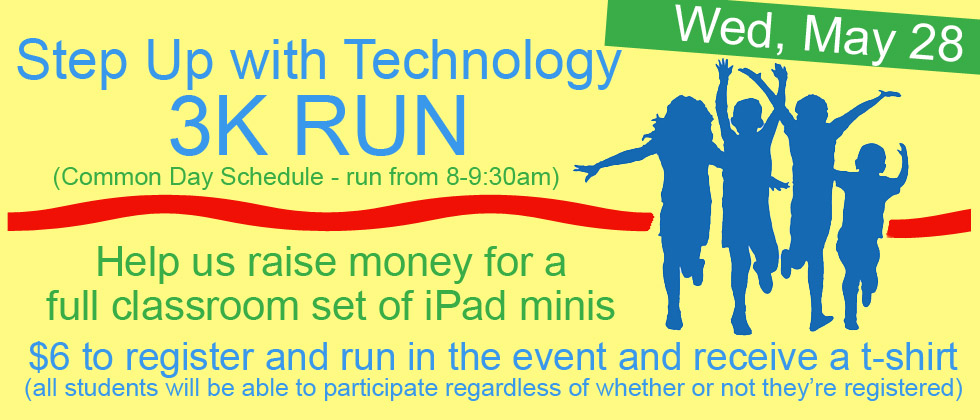 Wed, May 28

Step Up with Technology
3K RUN
(Common Day Schedule - run from 8-9:30am)

Help us raise money for a full classroom set of iPad minis

$6 to register and run in the event and receive a t-shirt
(all students will be able to participate regardless of whether or not they're registered)